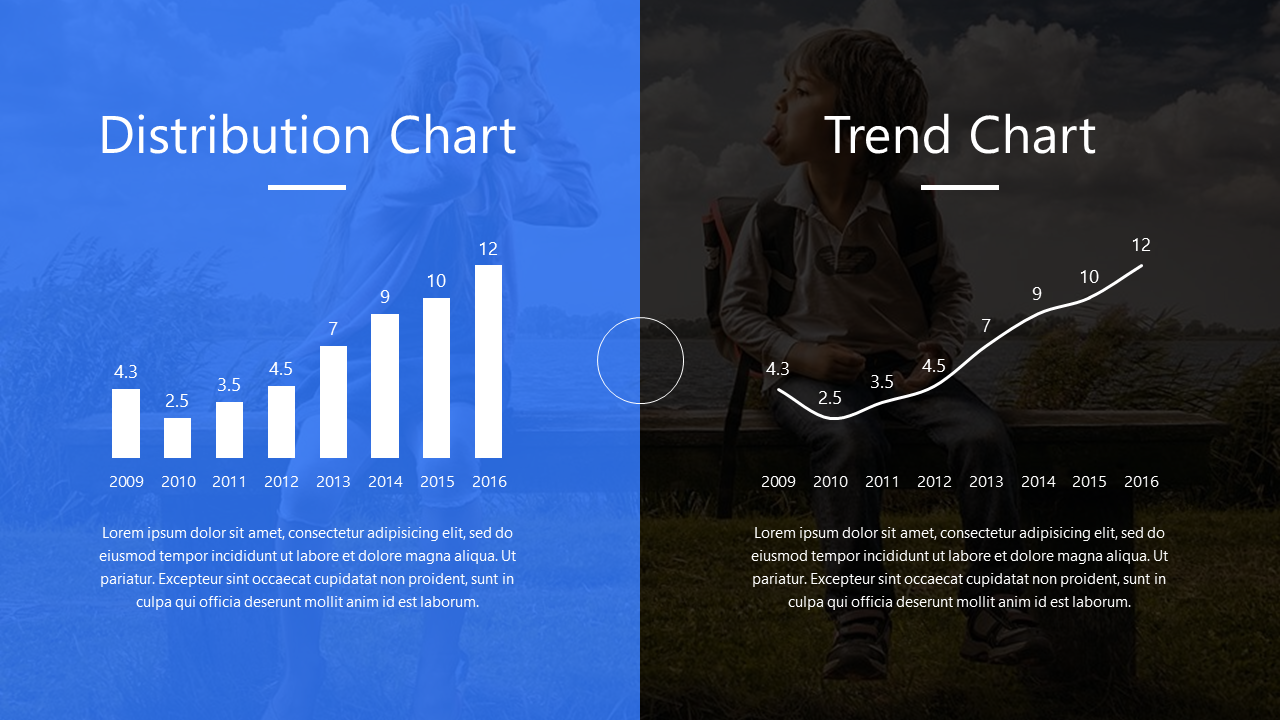 Distribution Chart

4.3 2.5 3.5 4.5 7 9 10 12

2009 2010 2011 2012 2013 2014 2015 2016

Lorem ipsum dolor sit amet, consectetur adipisicing elit, sed do eiusmod tempor incididunt ut labore et dolore magna aliqua. Ut pariatur. Excepteur sint occaecat cupidatat non proident, sunt in culpa qui officia deserunt mollit anim id est laborum.

Trend Chart

4.3 2.5 3.5 4.5 7 9 10 12

2009 2010 2011 2012 2013 2014 2015 2016

Lorem ipsum dolor sit amet, consectetur adipisicing elit, sed do eiusmod tempor incididunt ut labore et dolore magna aliqua. Ut pariatur. Excepteur sint occaecat cupidatat non proident, sunt in culpa qui officia deserunt mollit anim id est laborum.